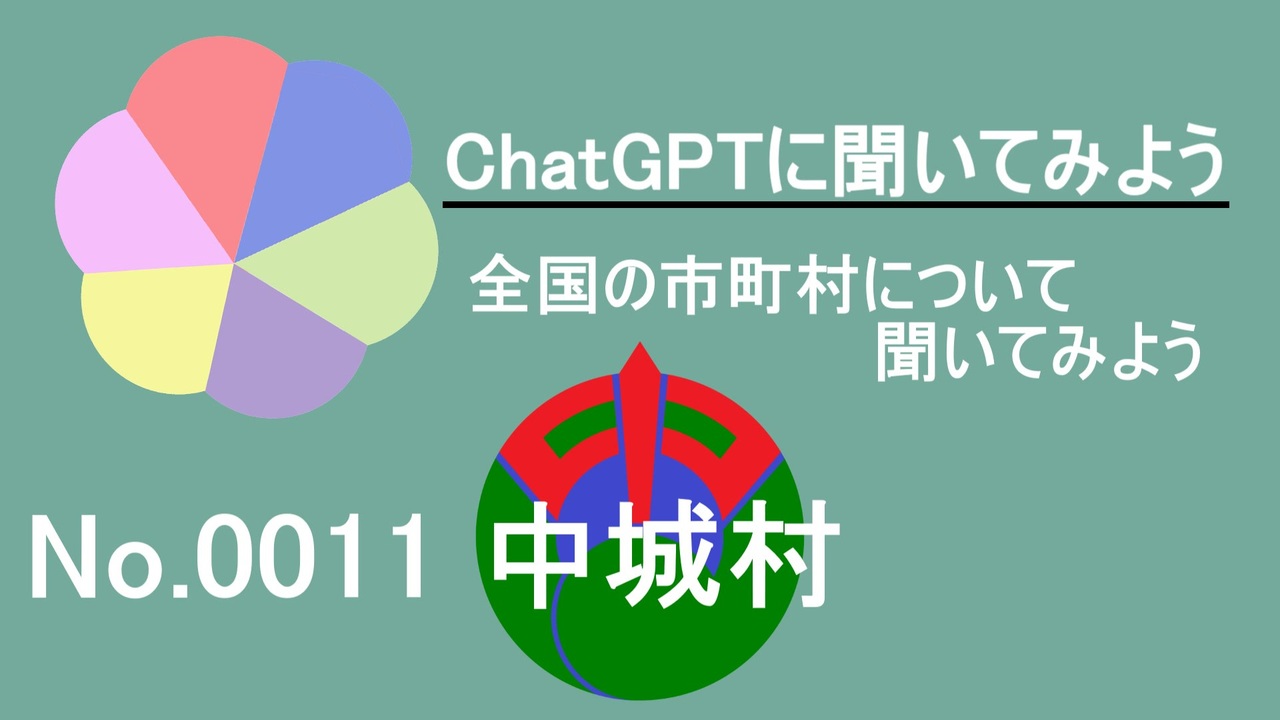 ChatGPTに聞いてみよう

全国の市町村について
聞いてみよう

No.0011 中城村